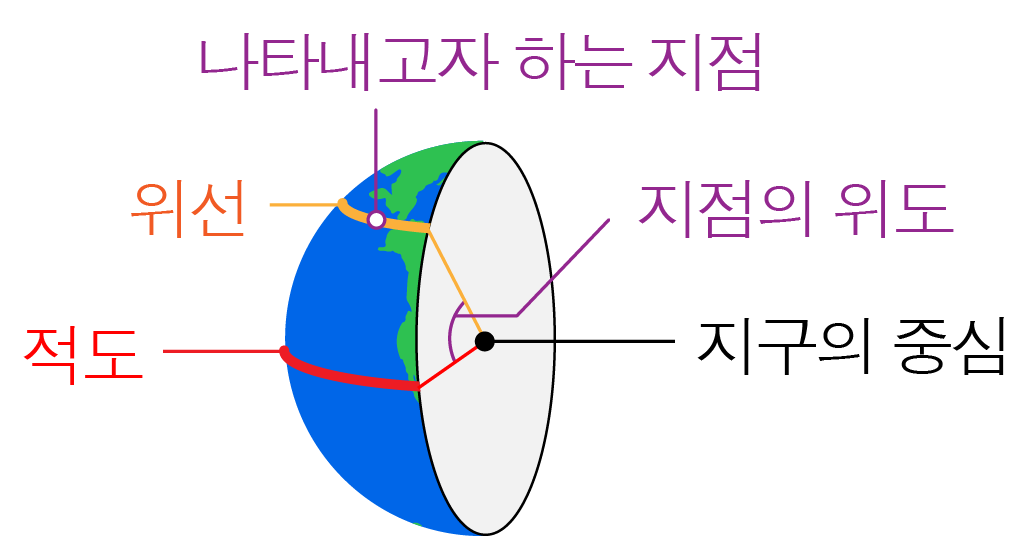 나타내고자 하는 지점

위선

지점의 위도

적도

지구의 중심